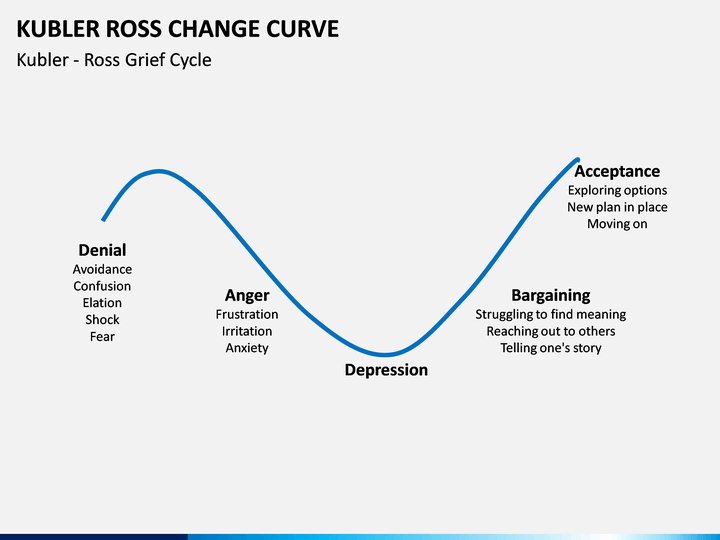 KUBLER ROSS CHANGE CURVE

Kubler - Ross Grief Cycle

Denial
Avoidance
Confusion
Elation
Shock
Fear

Anger
Frustration
Irritation
Anxiety

Depression

Bargaining
Struggling to find meaning
Reaching out to others
Telling one's story

Acceptance
Exploring options
New plan in place
Moving on